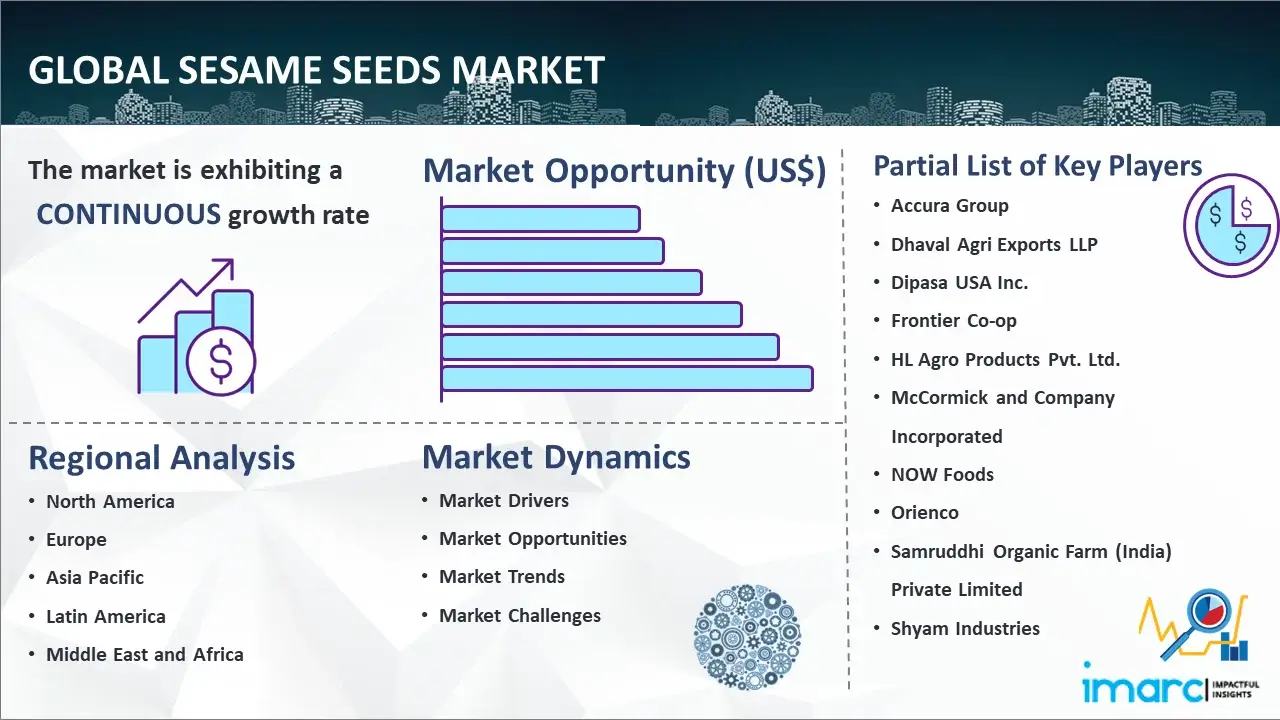 GLOBAL SESAME SEEDS MARKET

The market is exhibiting a CONTINUOUS growth rate

Market Opportunity (US$)

Partial List of Key Players

- Accura Group
- Dhaval Agri Exports LLP
- Dipasa USA Inc.
- Frontier Co-op
- HL Agro Products Pvt. Ltd.
- McCormick and Company Incorporated
- NOW Foods
- Orienco
- Samruddhi Organic Farm (India) Private Limited
- Shyam Industries

Regional Analysis

- North America
- Europe
- Asia Pacific
- Latin America
- Middle East and Africa

Market Dynamics

- Market Drivers
- Market Opportunities
- Market Trends
- Market Challenges

imarc IMPACTFUL INSIGHTS